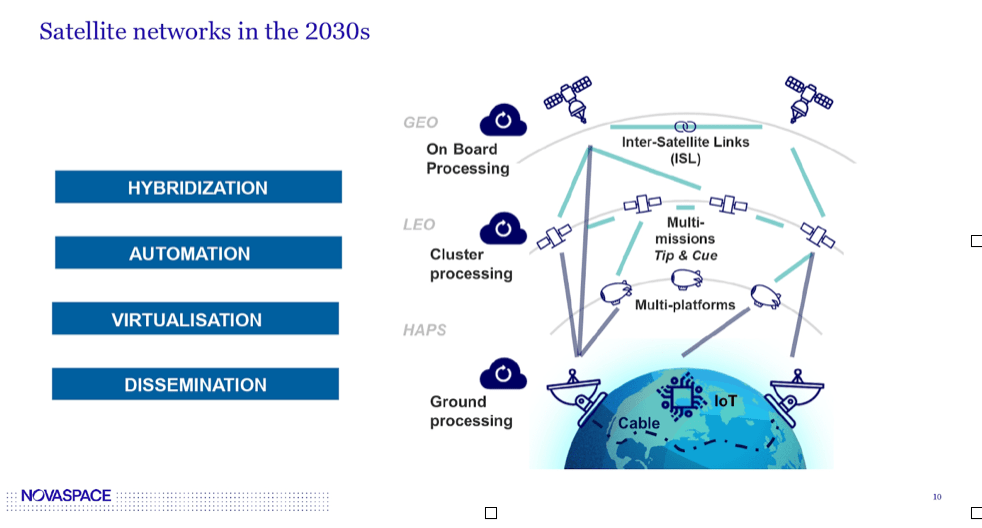 Satellite networks in the 2030s

HYBRIDIZATION

AUTOMATION

VIRTUALISATION

DISSEMINATION

GEO

On Board Processing

Inter-Satellite Links (ISL)

LEO

Cluster processing

Multi-missions
Tip & Cue

Multi-platforms

HAPS

Ground processing

IoT

Cable

NOVASPACE

10